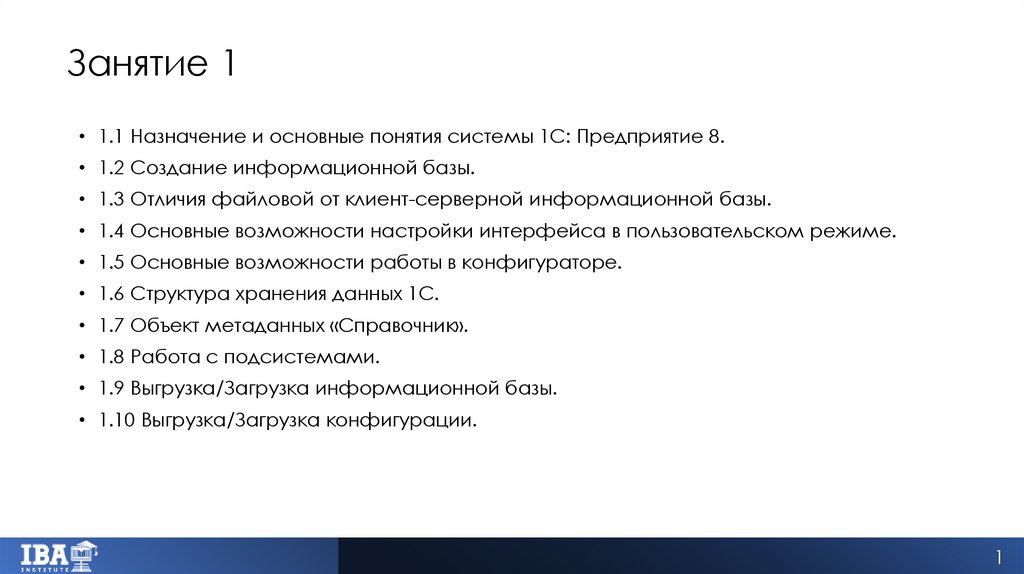 Занятие 1

• 1.1 Назначение и основные понятия системы 1С: Предприятие 8.
• 1.2 Создание информационной базы.
• 1.3 Отличия файловой от клиент-серверной информационной базы.
• 1.4 Основные возможности настройки интерфейса в пользовательском режиме.
• 1.5 Основные возможности работы в конфигураторе.
• 1.6 Структура хранения данных 1С.
• 1.7 Объект метаданных «Справочник».
• 1.8 Работа с подсистемами.
• 1.9 Выгрузка/Загрузка информационной базы.
• 1.10 Выгрузка/Загрузка конфигурации.

IBA INSTITUTE

1